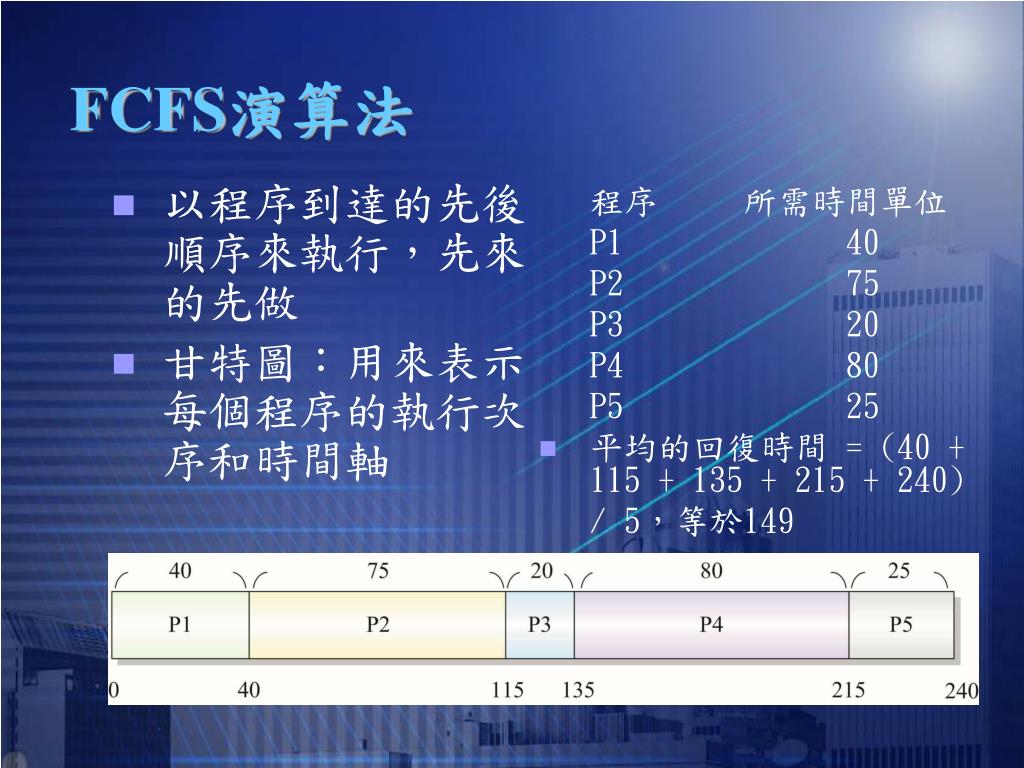 FCFS演算法

以程序到達的先後順序來執行，先來的先做

甘特圖：用來表示每個程序的執行次序和時間軸

| 程序 | 所需時間單位 |
|---|---|
| P1 | 40 |
| P2 | 75 |
| P3 | 20 |
| P4 | 80 |
| P5 | 25 |

平均的回復時間 = (40 + 115 + 135 + 215 + 240) / 5，等於149

40 75 20 80 25

P1 P2 P3 P4 P5

0 40 115 135 215 240